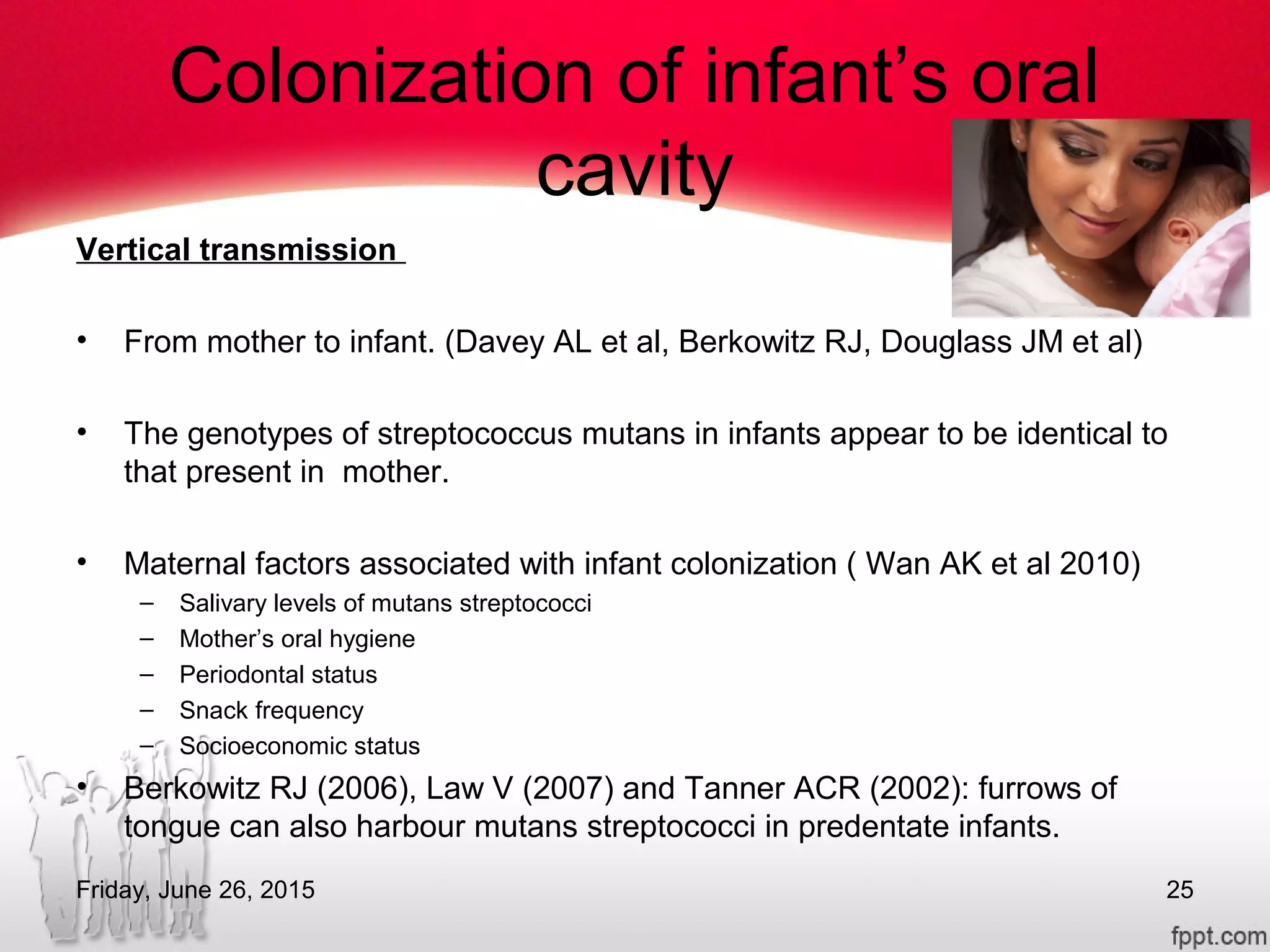 Colonization of infant’s oral cavity

Vertical transmission

• From mother to infant. (Davey AL et al, Berkowitz RJ, Douglass JM et al)

• The genotypes of streptococcus mutans in infants appear to be identical to that present in mother.

• Maternal factors associated with infant colonization ( Wan AK et al 2010)
  – Salivary levels of mutans streptococci
  – Mother’s oral hygiene
  – Periodontal status
  – Snack frequency
  – Socioeconomic status

• Berkowitz RJ (2006), Law V (2007) and Tanner ACR (2002): furrows of tongue can also harbour mutans streptococci in predentate infants.

Friday, June 26, 2015

25

fppt.com